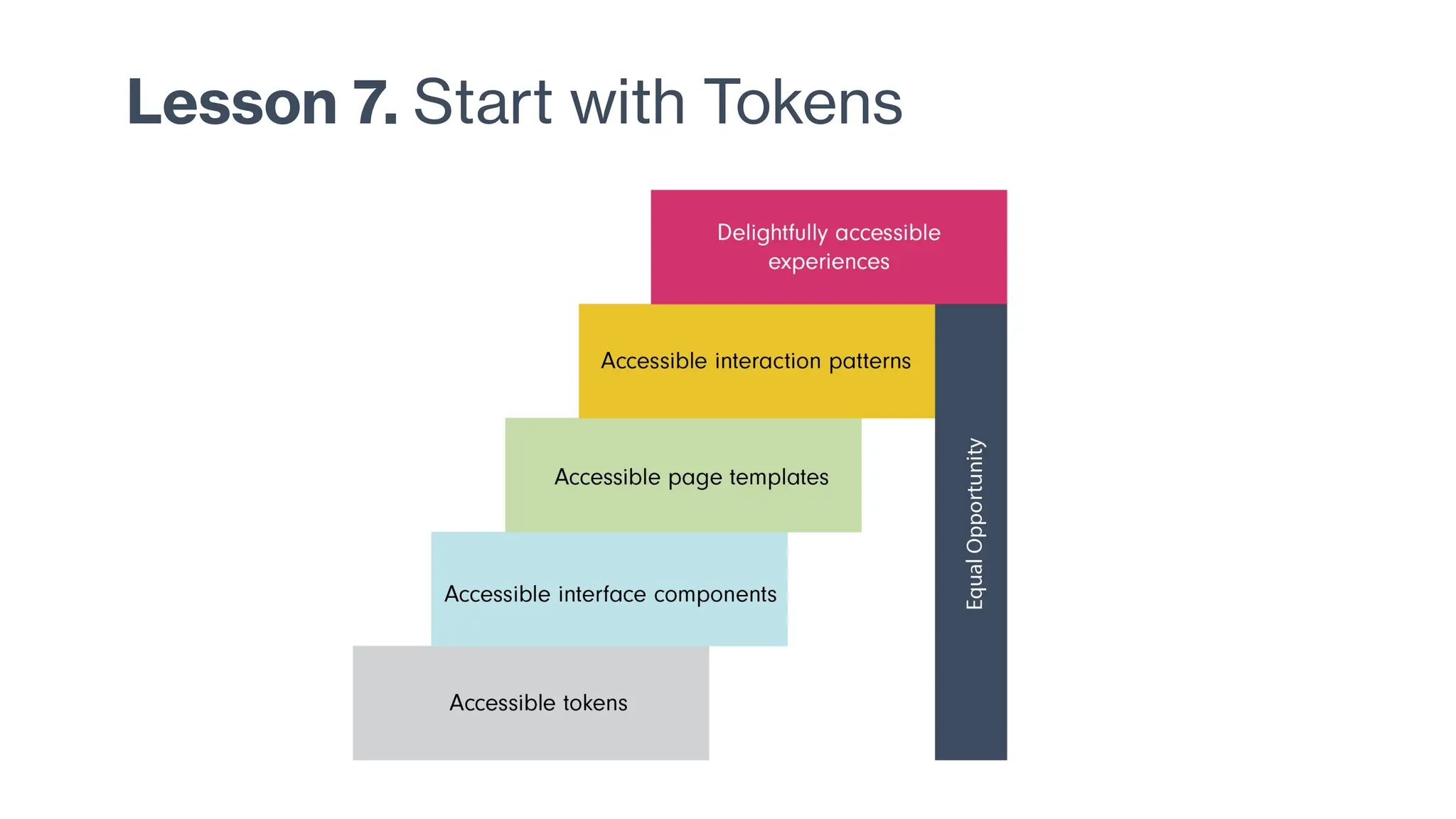 Lesson 7. Start with Tokens

Delightfully accessible experiences

Accessible interaction patterns

Accessible page templates

Accessible interface components

Accessible tokens

Equal Opportunity